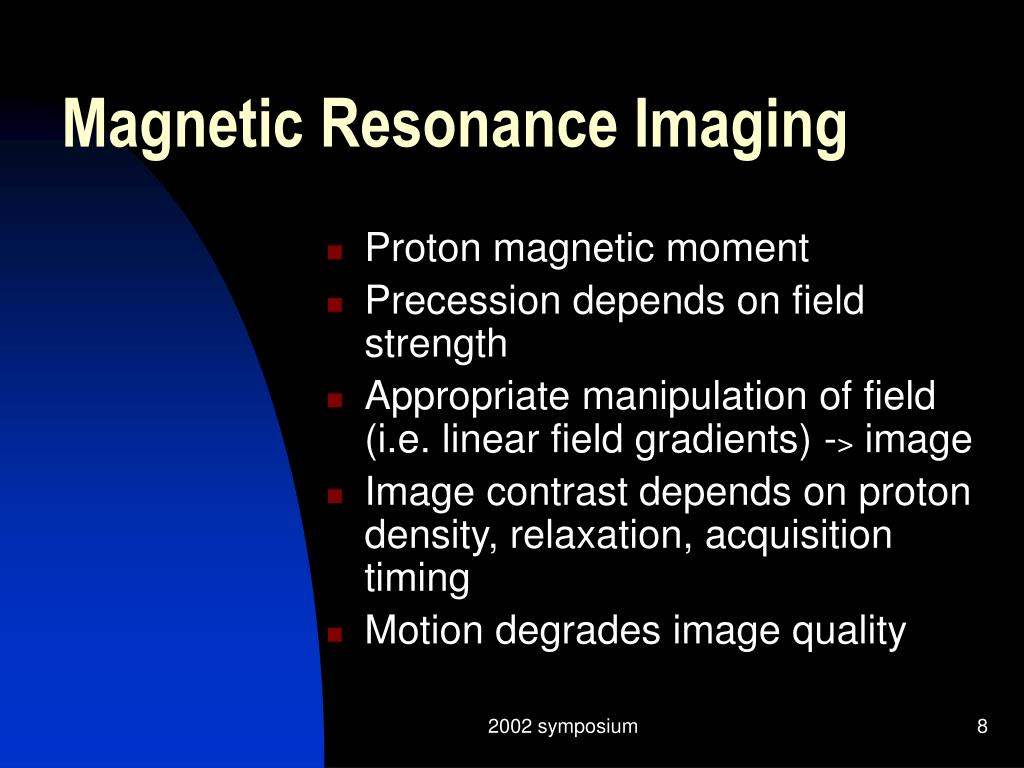 Magnetic Resonance Imaging

- Proton magnetic moment
- Precession depends on field strength
- Appropriate manipulation of field (i.e. linear field gradients) -> image
- Image contrast depends on proton density, relaxation, acquisition timing
- Motion degrades image quality

2002 symposium

8